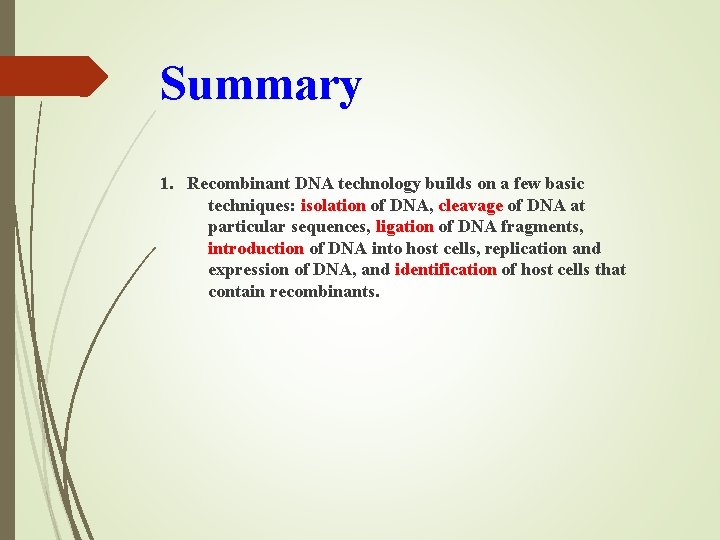 Summary

1. Recombinant DNA technology builds on a few basic techniques: isolation of DNA, cleavage of DNA at particular sequences, ligation of DNA fragments, introduction of DNA into host cells, replication and expression of DNA, and identification of host cells that contain recombinants.